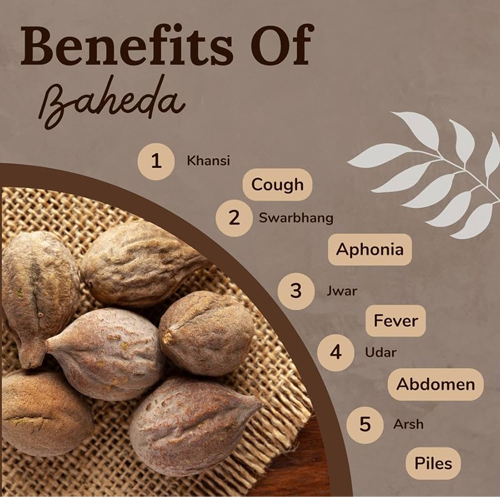 Benefits Of
Baheda

1 Khansi
Cough
2 Swarbhang
Aphonia
3 Jwar
Fever
4 Udar
Abdomen
5 Arsh
Piles